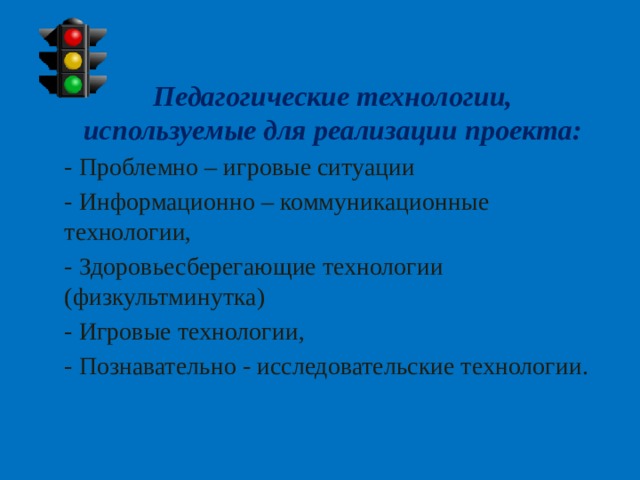 Педагогические технологии, используемые для реализации проекта:

- Проблемно – игровые ситуации

- Информационно – коммуникационные технологии,

- Здоровьесберегающие технологии (физкультминутка)

- Игровые технологии,

- Познавательно - исследовательские технологии.